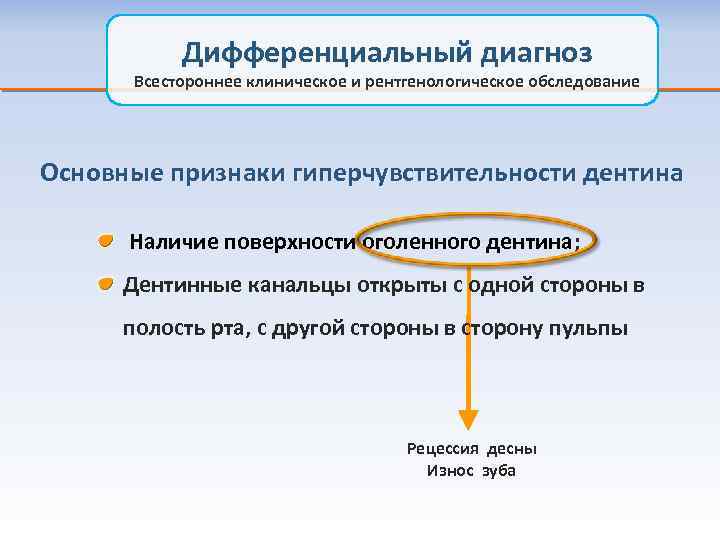 Дифференциальный диагноз
Всестороннее клиническое и рентгенологическое обследование

Основные признаки гиперчувствительности дентина

Наличие поверхности оголенного дентина;

Дентинные канальцы открыты с одной стороны в полость рта, с другой стороны в сторону пульпы

Рецессия десны
Износ зуба